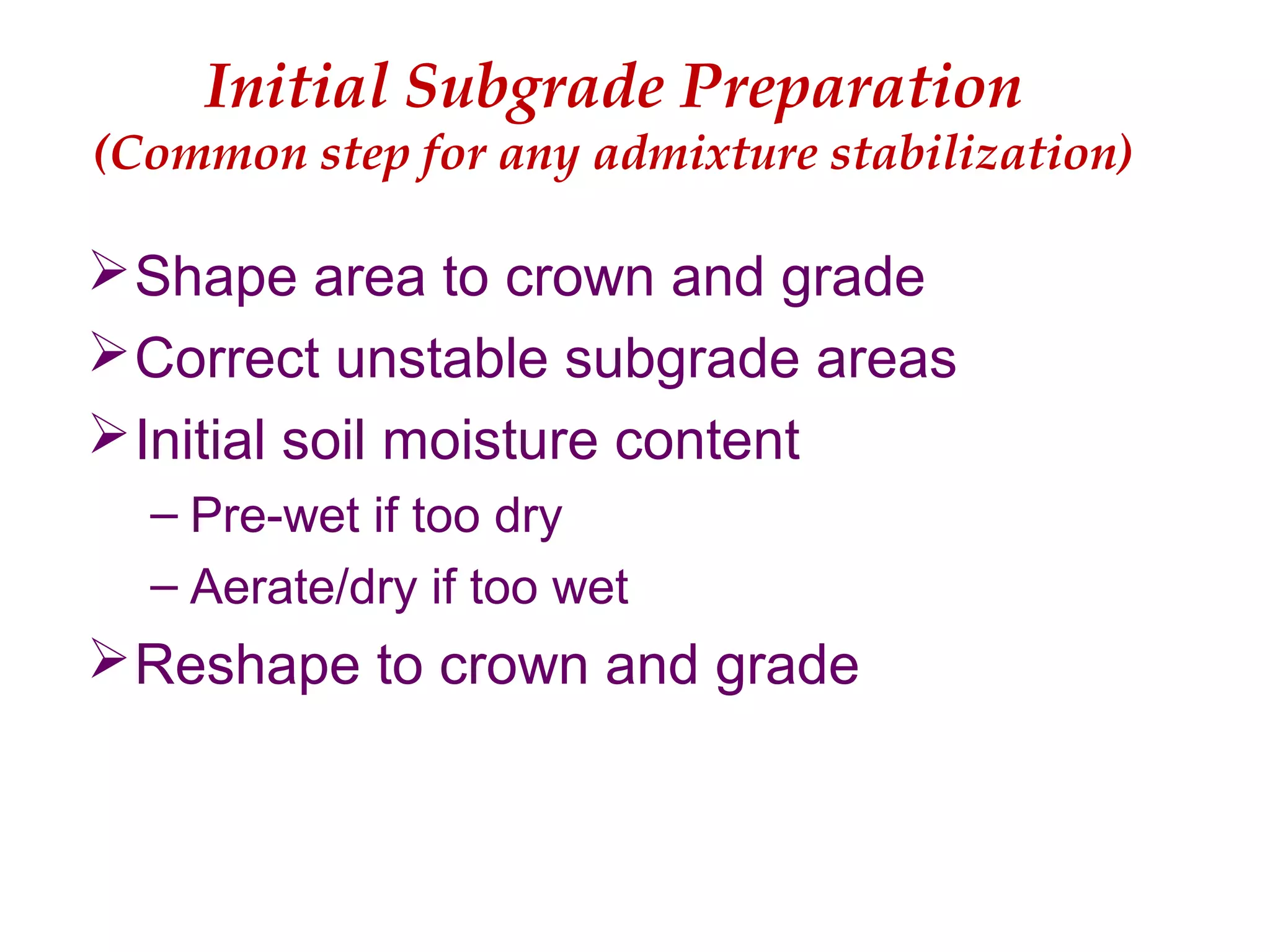 Initial Subgrade Preparation
(Common step for any admixture stabilization)

➢ Shape area to crown and grade
➢ Correct unstable subgrade areas
➢ Initial soil moisture content
– Pre-wet if too dry
– Aerate/dry if too wet
➢ Reshape to crown and grade